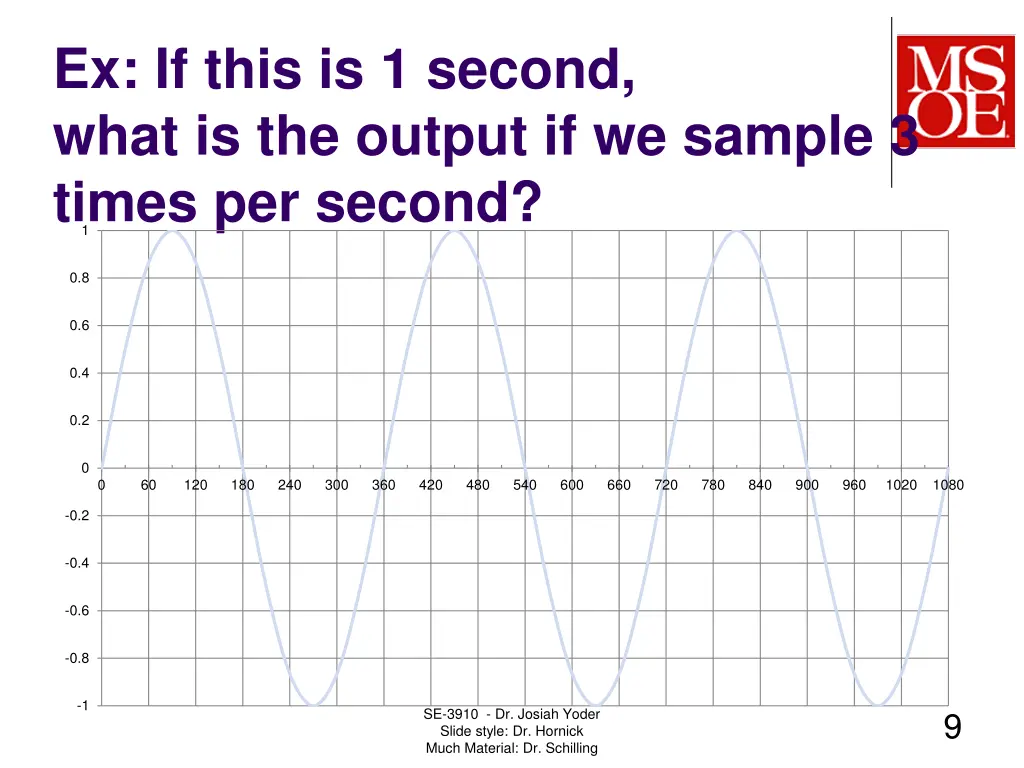 Ex: If this is 1 second, what is the output if we sample 3 times per second?

MSOE

1
0.8
0.6
0.4
0.2
0
-0.2
-0.4
-0.6
-0.8
-1

0 60 120 180 240 300 360 420 480 540 600 660 720 780 840 900 960 1020 1080

SE-3910 - Dr. Josiah Yoder
Slide style: Dr. Hornick
Much Material: Dr. Schilling

9